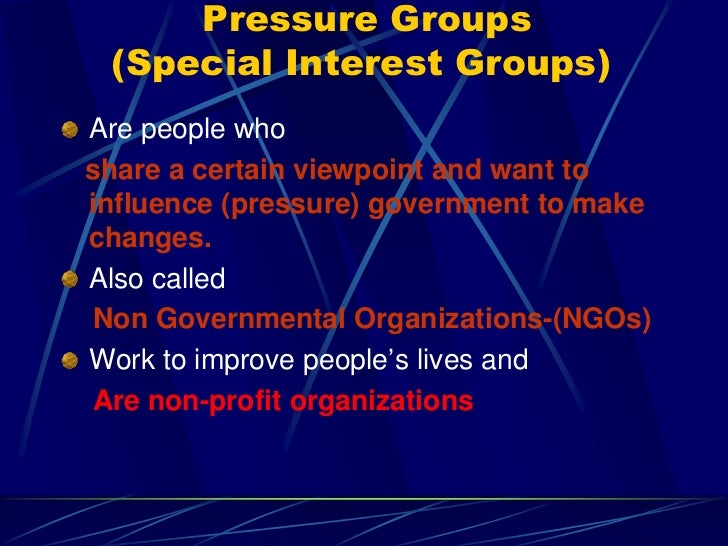 Pressure Groups
(Special Interest Groups)

Are people who
share a certain viewpoint and want to influence (pressure) government to make changes.

Also called
Non Governmental Organizations-(NGOs)

Work to improve people's lives and
Are non-profit organizations